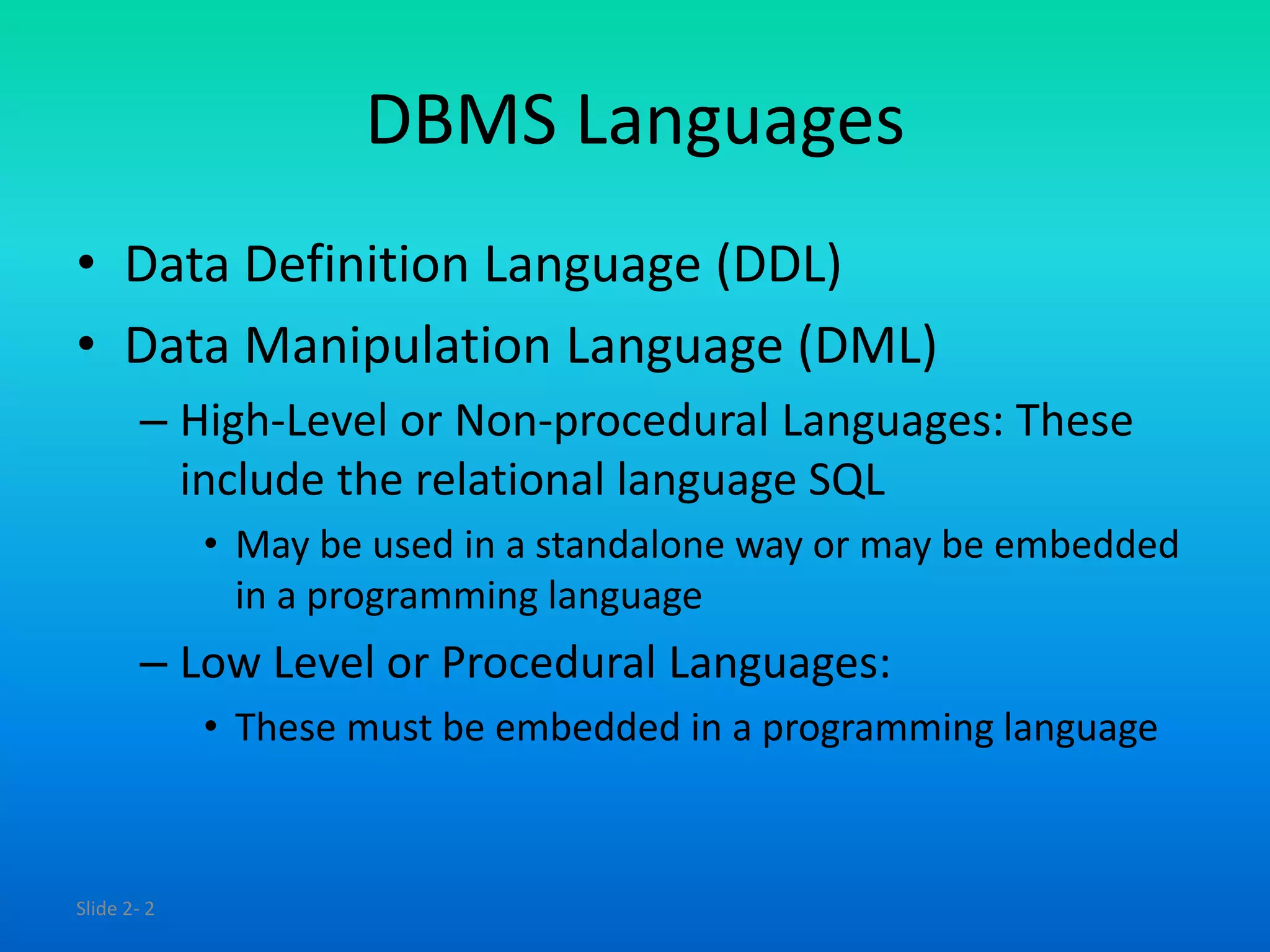 DBMS Languages

• Data Definition Language (DDL)
• Data Manipulation Language (DML)
– High-Level or Non-procedural Languages: These include the relational language SQL
• May be used in a standalone way or may be embedded in a programming language
– Low Level or Procedural Languages:
• These must be embedded in a programming language

Slide 2- 2